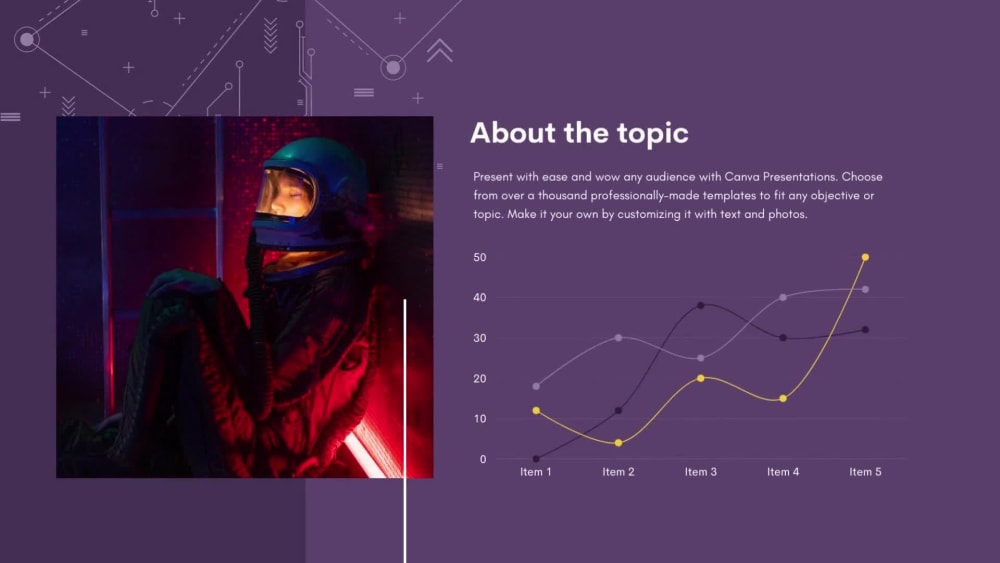 About the topic

Present with ease and wow any audience with Canva Presentations. Choose from over a thousand professionally-made templates to fit any objective or topic. Make it your own by customizing it with text and photos.

50
40
30
20
10
0
Item 1
Item 2
Item 3
Item 4
Item 5